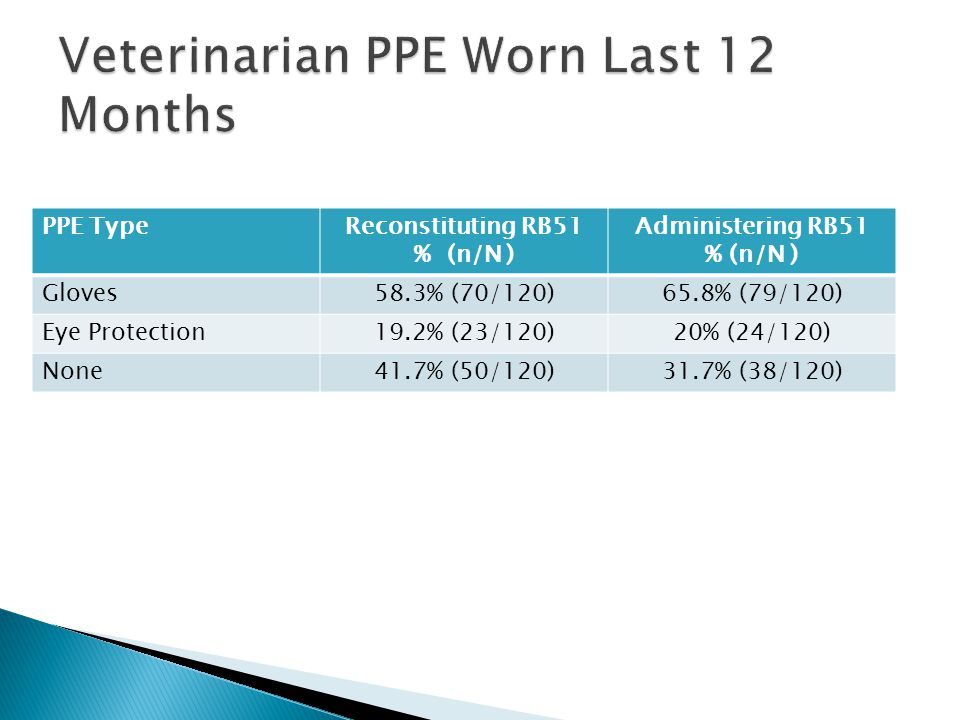 Veterinarian PPE Worn Last 12 Months

| PPE Type | Reconstituting RB51 % (n/N) | Administering RB51 % (n/N) |
|---|---|---|
| Gloves | 58.3% (70/120) | 65.8% (79/120) |
| Eye Protection | 19.2% (23/120) | 20% (24/120) |
| None | 41.7% (50/120) | 31.7% (38/120) |